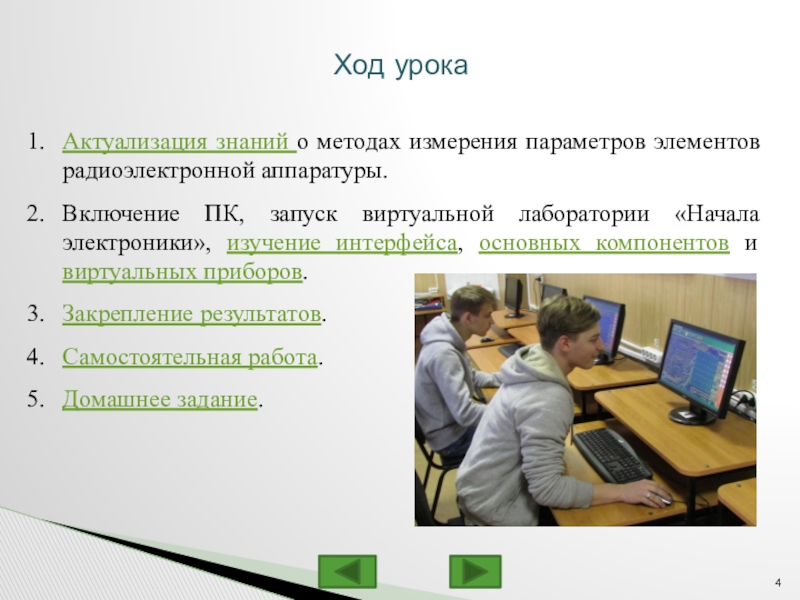 Ход урока

1. Актуализация знаний о методах измерения параметров элементов радиоэлектронной аппаратуры.

2. Включение ПК, запуск виртуальной лаборатории «Начала электроники», изучение интерфейса, основных компонентов и виртуальных приборов.

3. Закрепление результатов.

4. Самостоятельная работа.

5. Домашнее задание.

4